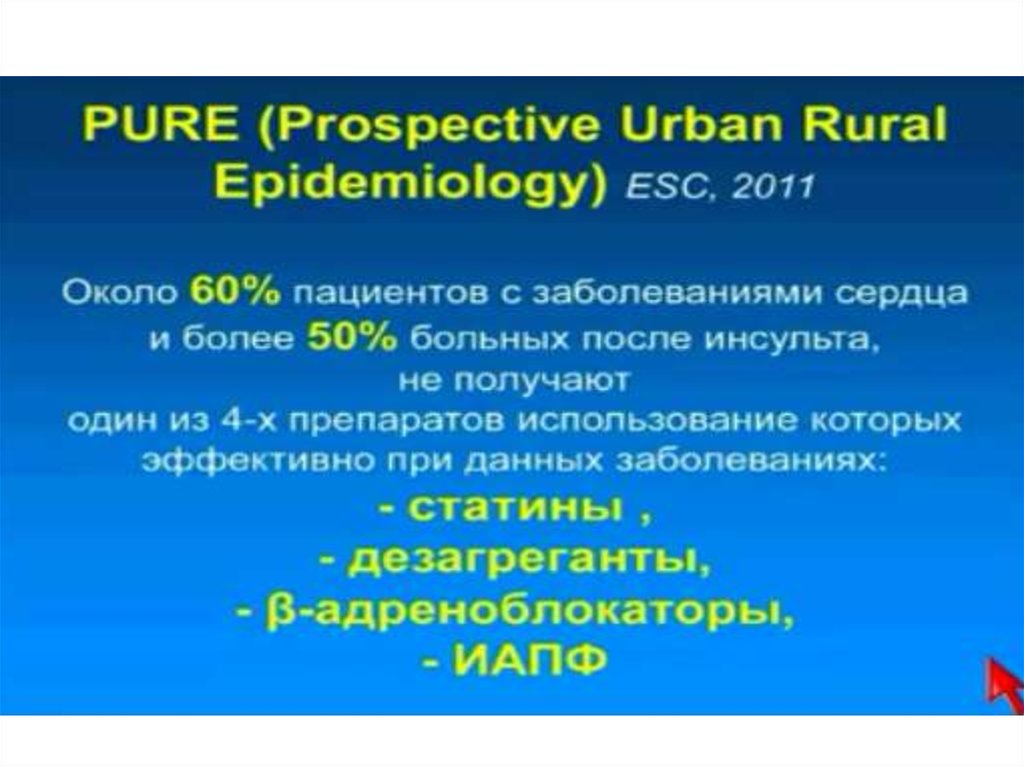 PURE (Prospective Urban Rural Epidemiology) ESC, 2011

Около 60% пациентов с заболеваниями сердца и более 50% больных после инсульта, не получают один из 4-х препаратов использование которых эффективно при данных заболеваниях:

- статины ,
- дезагреганты,
- β-адреноблокаторы,
- ИАПФ